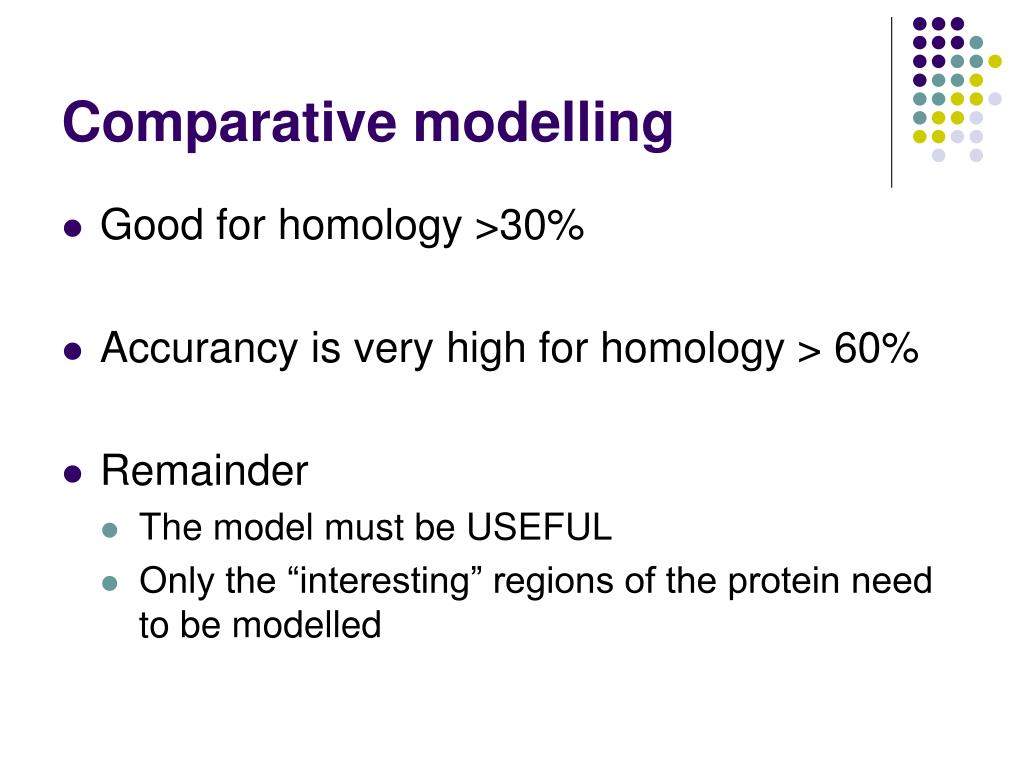 Comparative modelling

- Good for homology >30%

- Accurancy is very high for homology > 60%

- Remainder
  - The model must be USEFUL
  - Only the “interesting” regions of the protein need to be modelled